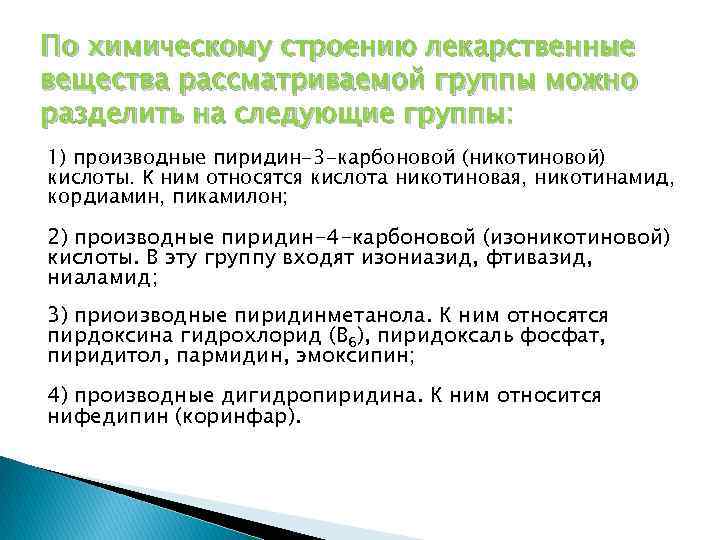 По химическому строению лекарственные вещества рассматриваемой группы можно разделить на следующие группы:

1) производные пиридин-3-карбоновой (никотиновой) кислоты. К ним относятся кислота никотиновая, никотинамид, кордиамин, пикамилон;

2) производные пиридин-4-карбоновой (изоникотиновой) кислоты. В эту группу входят изониазид, фтивазид, ниаламид;

3) приоизводные пиридинметанола. К ним относятся пирдоксина гидрохлорид ($B_6$), пиридоксаль фосфат, пиридитол, пармидин, эмоксипин;

4) производные дигидропиридина. К ним относится нифедипин (коринфар).